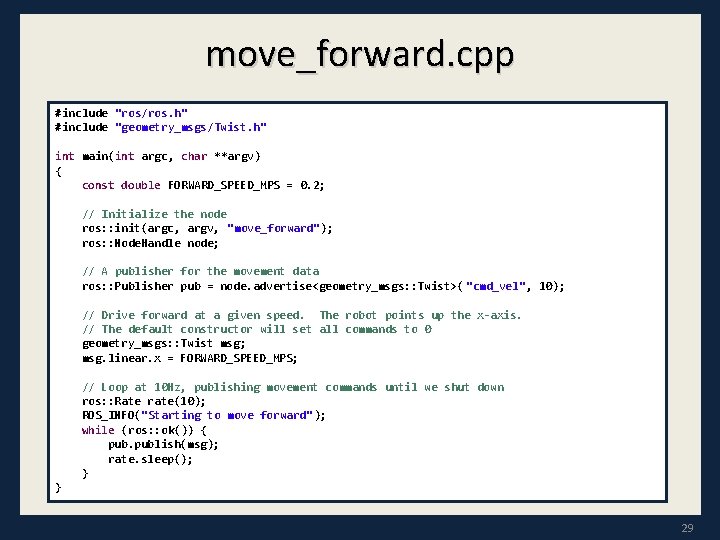 move_forward.cpp

#include "ros/ros.h"
#include "geometry_msgs/Twist.h"

int main(int argc, char **argv)
{
    const double FORWARD_SPEED_MPS = 0.2;

    // Initialize the node
    ros::init(argc, argv, "move_forward");
    ros::NodeHandle node;

    // A publisher for the movement data
    ros::Publisher pub = node.advertise<geometry_msgs::Twist>("cmd_vel", 10);

    // Drive forward at a given speed.  The robot points up the x-axis.
    // The default constructor will set all commands to 0
    geometry_msgs::Twist msg;
    msg.linear.x = FORWARD_SPEED_MPS;

    // Loop at 10Hz, publishing movement commands until we shut down
    ros::Rate rate(10);
    ROS_INFO("Starting to move forward");
    while (ros::ok()) {
        pub.publish(msg);
        rate.sleep();
    }
}

29